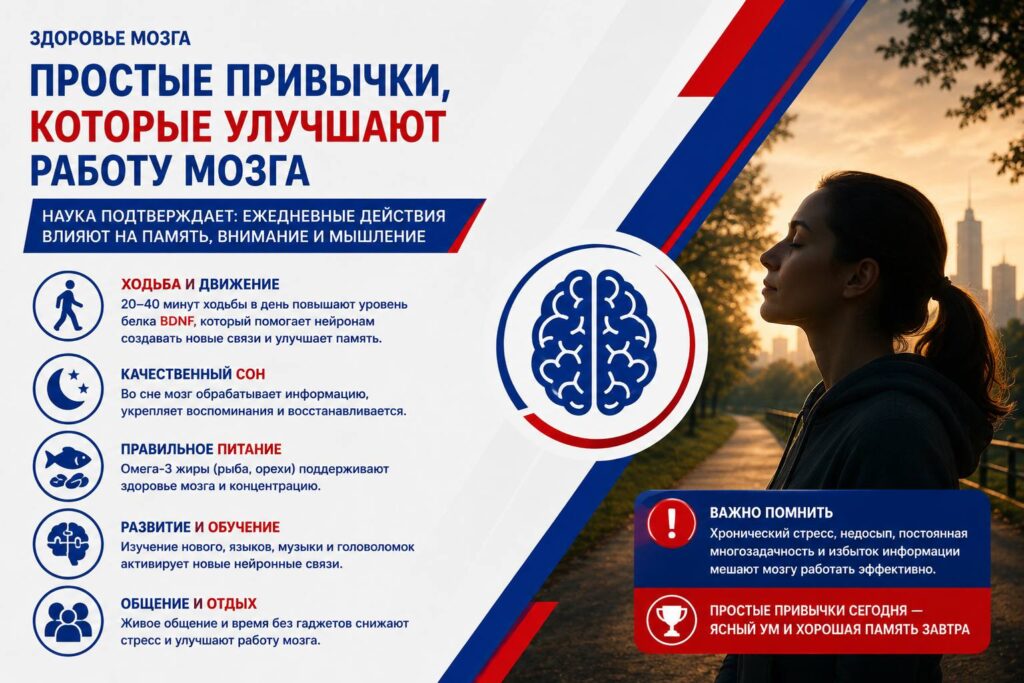 ЗДОРОВЬЕ МОЗГА

ПРОСТЫЕ ПРИВЫЧКИ, КОТОРЫЕ УЛУЧШАЮТ РАБОТУ МОЗГА

НАУКА ПОДТВЕРЖДАЕТ: ЕЖЕДНЕВНЫЕ ДЕЙСТВИЯ ВЛИЯЮТ НА ПАМЯТЬ, ВНИМАНИЕ И МЫШЛЕНИЕ

ХОДЬБА И ДВИЖЕНИЕ
20–40 минут ходьбы в день повышают уровень белка BDNF, который помогает нейронам создавать новые связи и улучшает память.

КАЧЕСТВЕННЫЙ СОН
Во сне мозг обрабатывает информацию, укрепляет воспоминания и восстанавливается.

ПРАВИЛЬНОЕ ПИТАНИЕ
Омега-3 жиры (рыба, орехи) поддерживают здоровье мозга и концентрацию.

РАЗВИТИЕ И ОБУЧЕНИЕ
Изучение нового, языков, музыки и головоломок активирует новые нейронные связи.

ОБЩЕНИЕ И ОТДЫХ
Живое общение и время без гаджетов снижают стресс и улучшают работу мозга.

ВАЖНО ПОМНИТЬ
Хронический стресс, недосып, постоянная многозадачность и избыток информации мешают мозгу работать эффективно.

ПРОСТЫЕ ПРИВЫЧКИ СЕГОДНЯ — ЯСНЫЙ УМ И ХОРОШАЯ ПАМЯТЬ ЗАВТРА